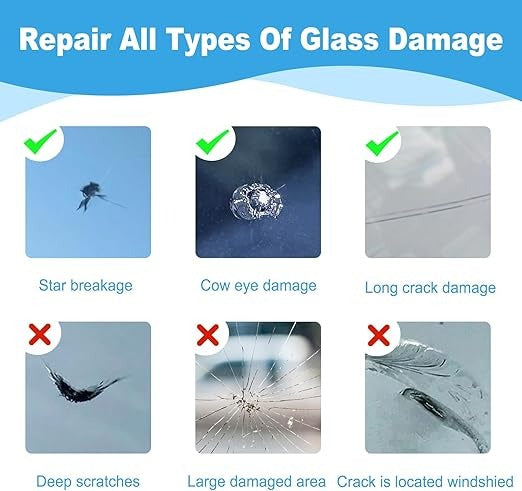 Repair All Types Of Glass Damage

Star breakage

Cow eye damage

Long crack damage

Deep scratches

Large damaged area

Crack is located windshied